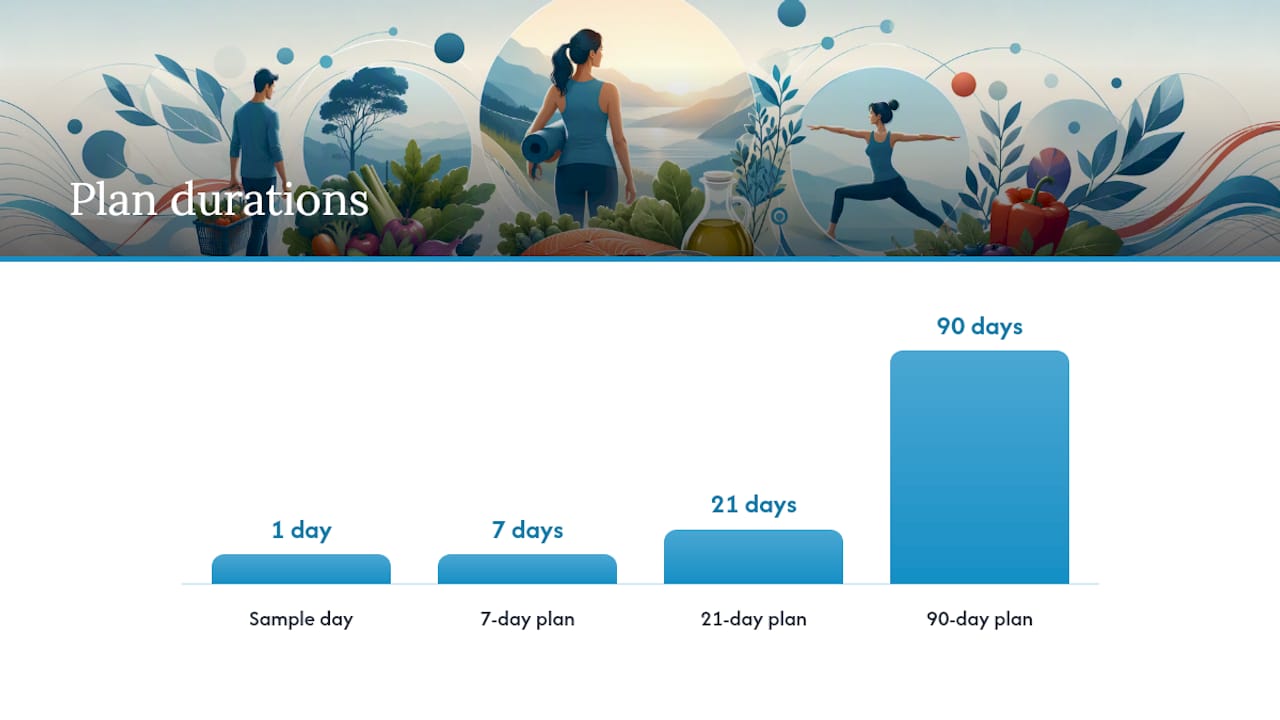 Plan durations

1 day
7 days
21 days
90 days

Sample day
7-day plan
21-day plan
90-day plan